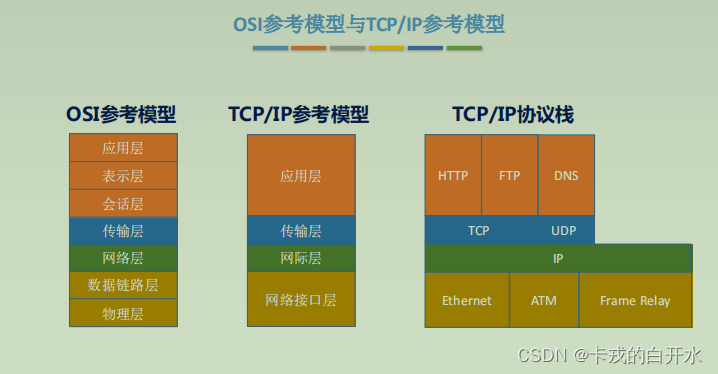 OSI参考模型与TCP/IP参考模型

OSI参考模型

应用层
表示层
会话层
传输层
网络层
数据链路层
物理层

TCP/IP参考模型

应用层
传输层
网际层
网络接口层

TCP/IP协议栈

HTTP
FTP
DNS
TCP
UDP
IP
Ethernet
ATM
Frame Relay

CSDN @卡戎的白开水